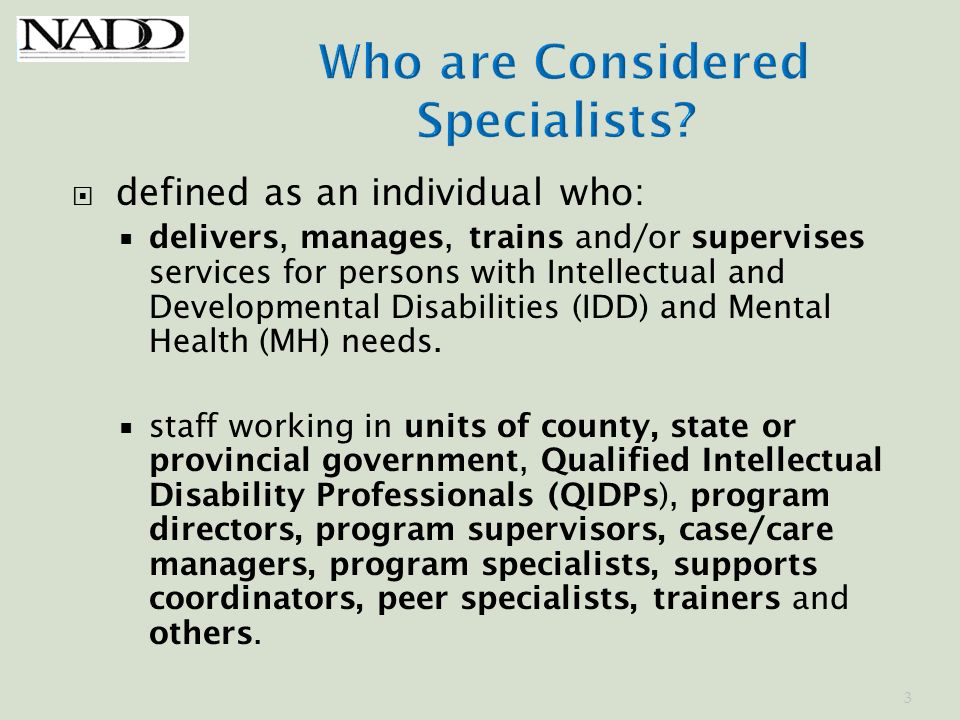 NADD

Who are Considered Specialists?

defined as an individual who:

delivers, manages, trains and/or supervises services for persons with Intellectual and Developmental Disabilities (IDD) and Mental Health (MH) needs.

staff working in units of county, state or provincial government, Qualified Intellectual Disability Professionals (QIDPs), program directors, program supervisors, case/care managers, program specialists, supports coordinators, peer specialists, trainers and others.

3